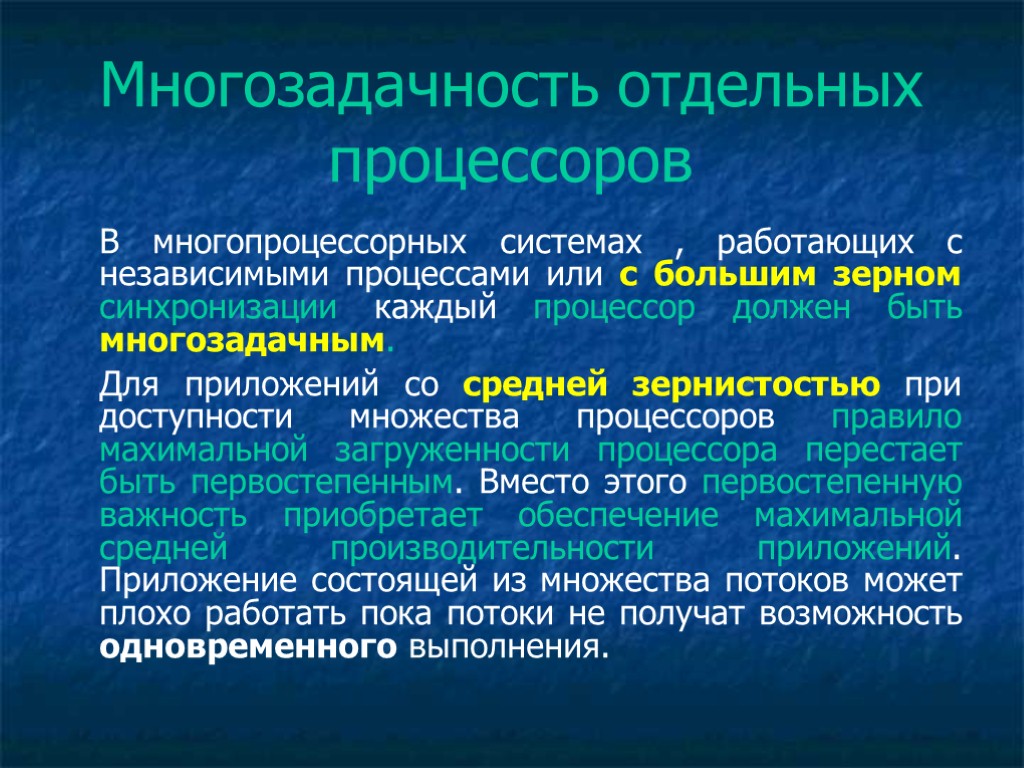 Многозадачность отдельных процессоров

В многопроцессорных системах , работающих с независимыми процессами или с большим зерном синхронизации каждый процессор должен быть многозадачным.

Для приложений со средней зернистостью при доступности множества процессоров правило махимальной загруженности процессора перестает быть первостепенным. Вместо этого первостепенную важность приобретает обеспечение махимальной средней производительности приложений. Приложение состоящей из множества потоков может плохо работать пока потоки не получат возможность одновременного выполнения.